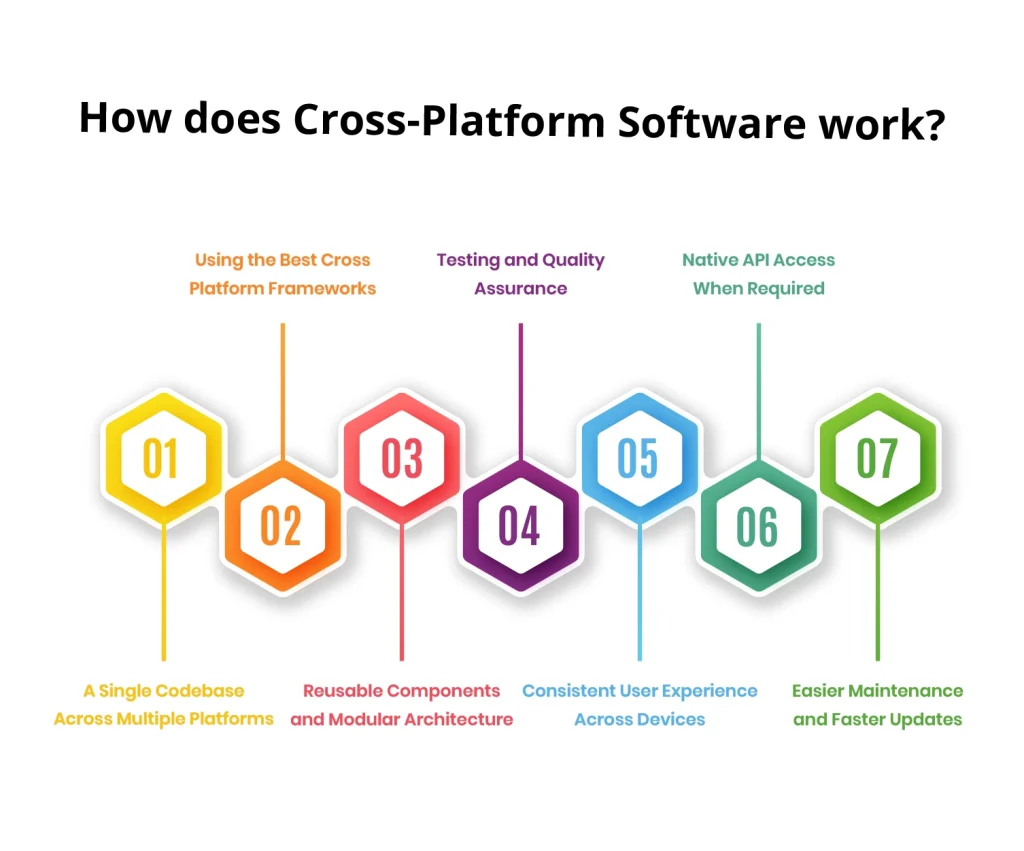 How does Cross-Platform Software work?

Using the Best Cross Platform Frameworks

Testing and Quality Assurance

Native API Access When Required

01

02

03

04

05

06

07

A Single Codebase Across Multiple Platforms

Reusable Components and Modular Architecture

Consistent User Experience Across Devices

Easier Maintenance and Faster Updates